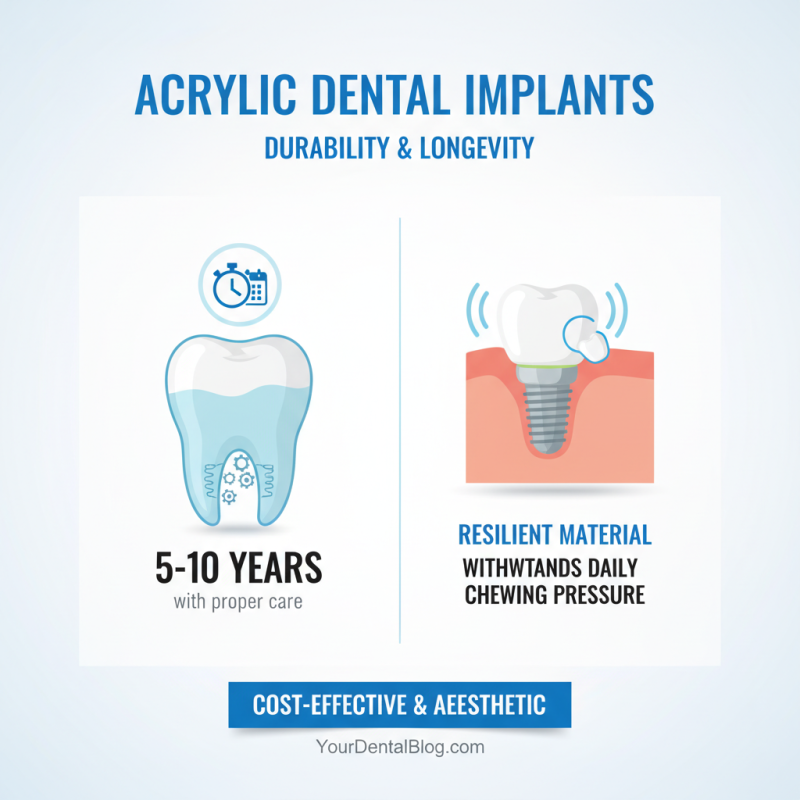 ACRYLIC DENTAL IMPLANTS
DURABILITY & LONGEVITY

5-10 YEARS
with proper care

RESILIENT MATERIAL
WITHWTANDS DAILY CHEWING PRESSURE

COST-EFFECTIVE & AEESTHETIC

YourDentalBlog.com